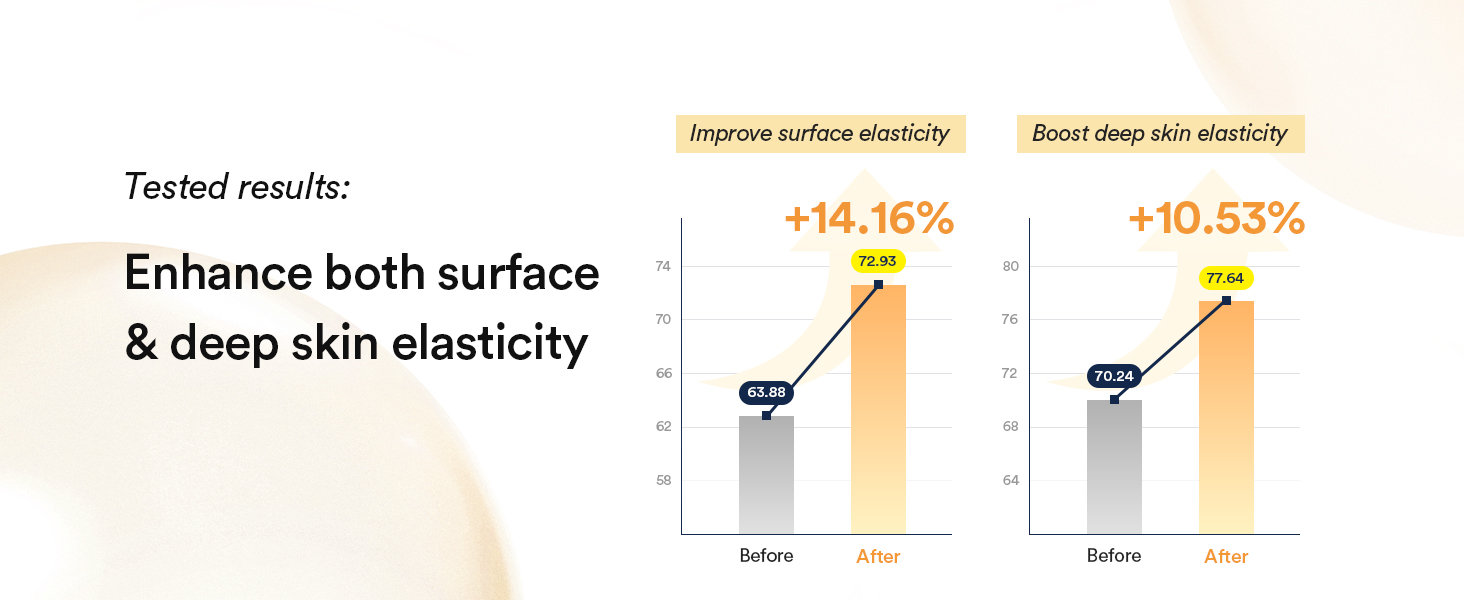 Tested results:

Enhance both surface & deep skin elasticity

Improve surface elasticity

+14.16%

74
70
66
62
58

72.93
63.88

Before
After

Boost deep skin elasticity

+10.53%

80
76
72
68
64

77.64
70.24

Before
After